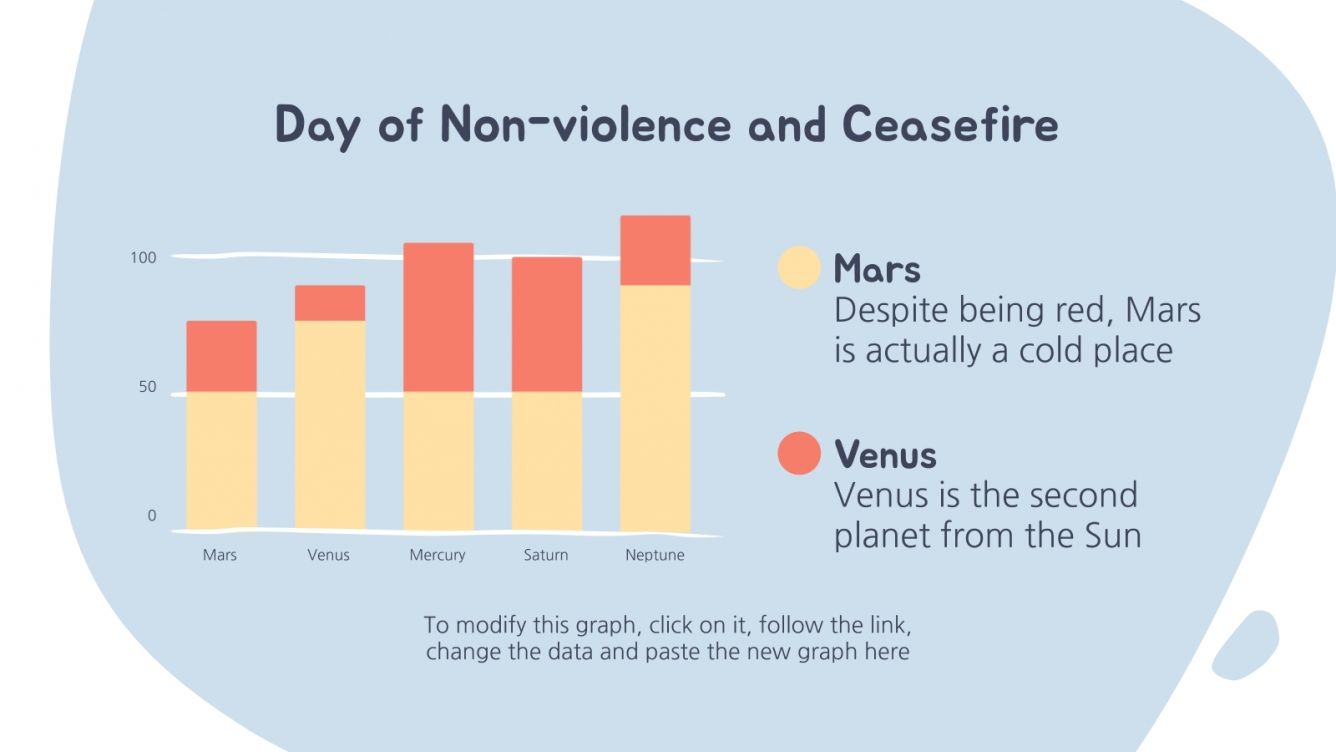 Day of Non-violence and Ceasefire

100
50
0

Mars
Venus
Mercury
Saturn
Neptune

Mars
Despite being red, Mars is actually a cold place

Venus
Venus is the second planet from the Sun

To modify this graph, click on it, follow the link, change the data and paste the new graph here